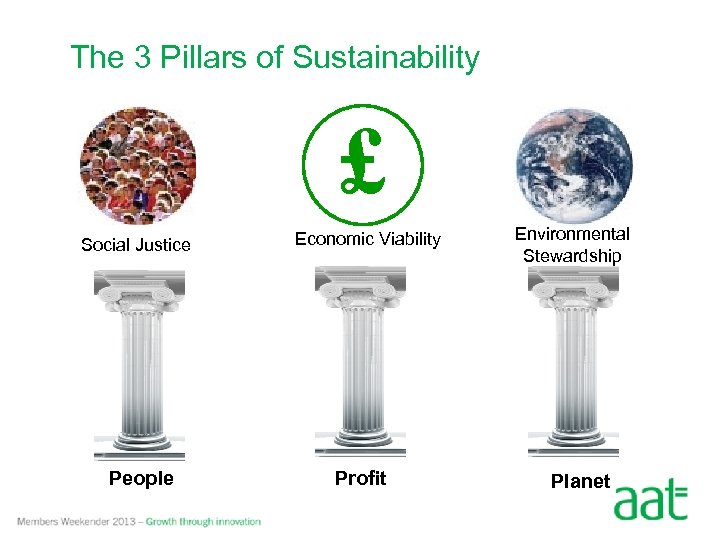 The 3 Pillars of Sustainability

£

Social Justice

Economic Viability

Environmental Stewardship

People

Profit

Planet

aat

Members Weekender 2013 – Growth through innovation